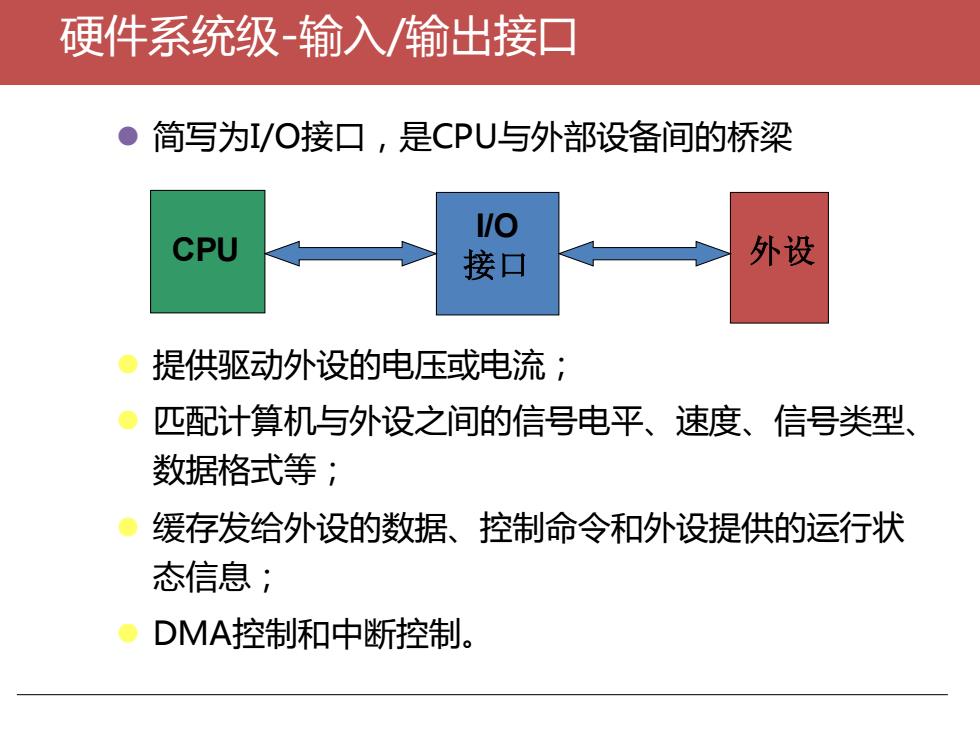 硬件系统级-输入/输出接口

简写为I/O接口，是CPU与外部设备间的桥梁

CPU

I/O
接口

外设

提供驱动外设的电压或电流；

匹配计算机与外设之间的信号电平、速度、信号类型、数据格式等；

缓存发给外设的数据、控制命令和外设提供的运行状态信息；

DMA控制和中断控制。